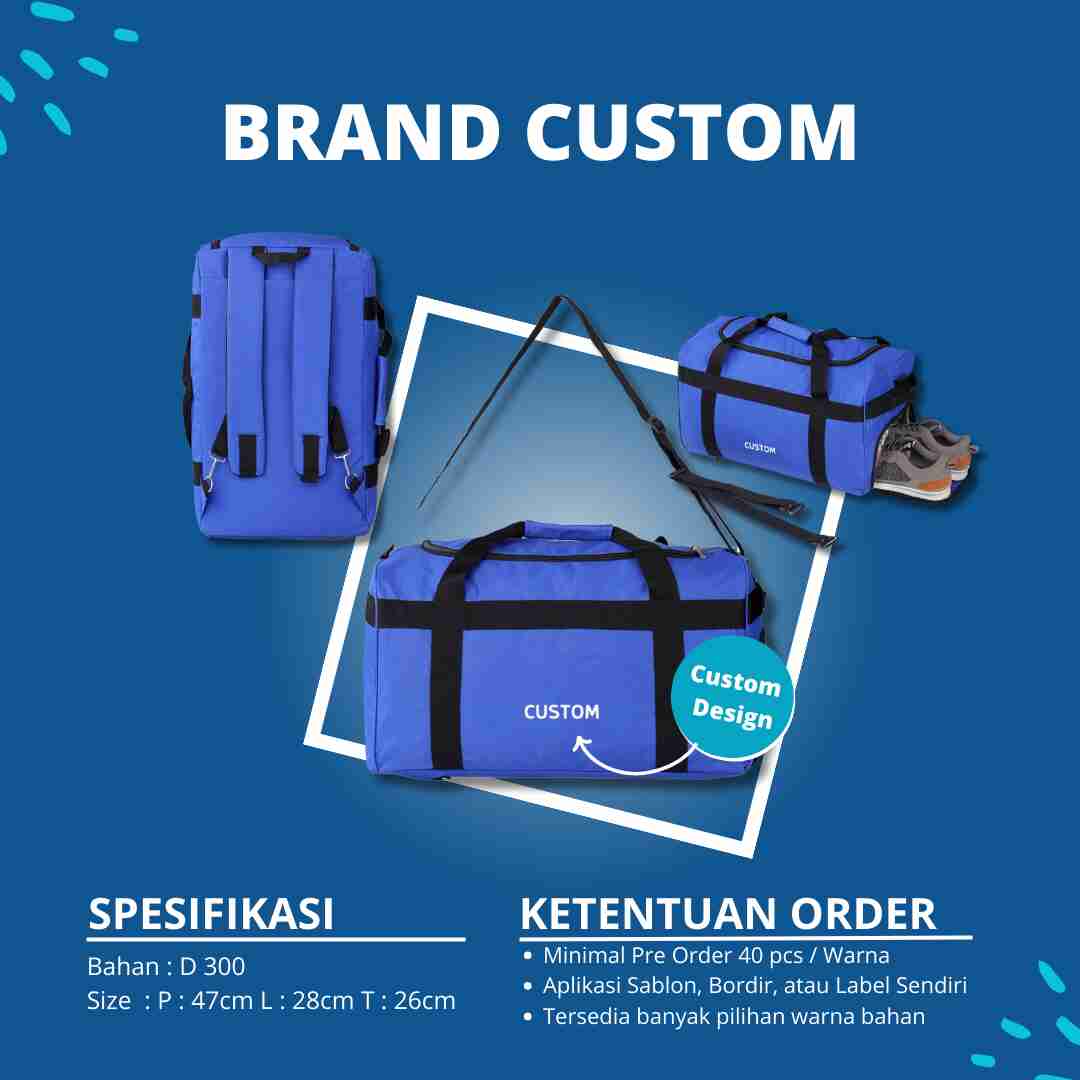 BRAND CUSTOM

CUSTOM

CUSTOM

Custom Design

SPESIFIKASI
Bahan : D 300
Size : P : 47cm L : 28cm T : 26cm

KETENTUAN ORDER
• Minimal Pre Order 40 pcs / Warna
• Aplikasi Sablon, Bordir, atau Label Sendiri
• Tersedia banyak pilihan warna bahan